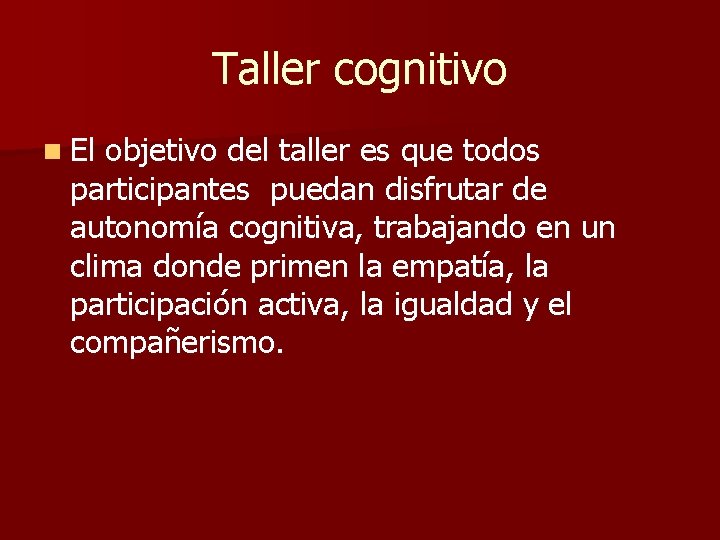 Taller cognitivo

El objetivo del taller es que todos participantes puedan disfrutar de autonomía cognitiva, trabajando en un clima donde primen la empatía, la participación activa, la igualdad y el compañerismo.